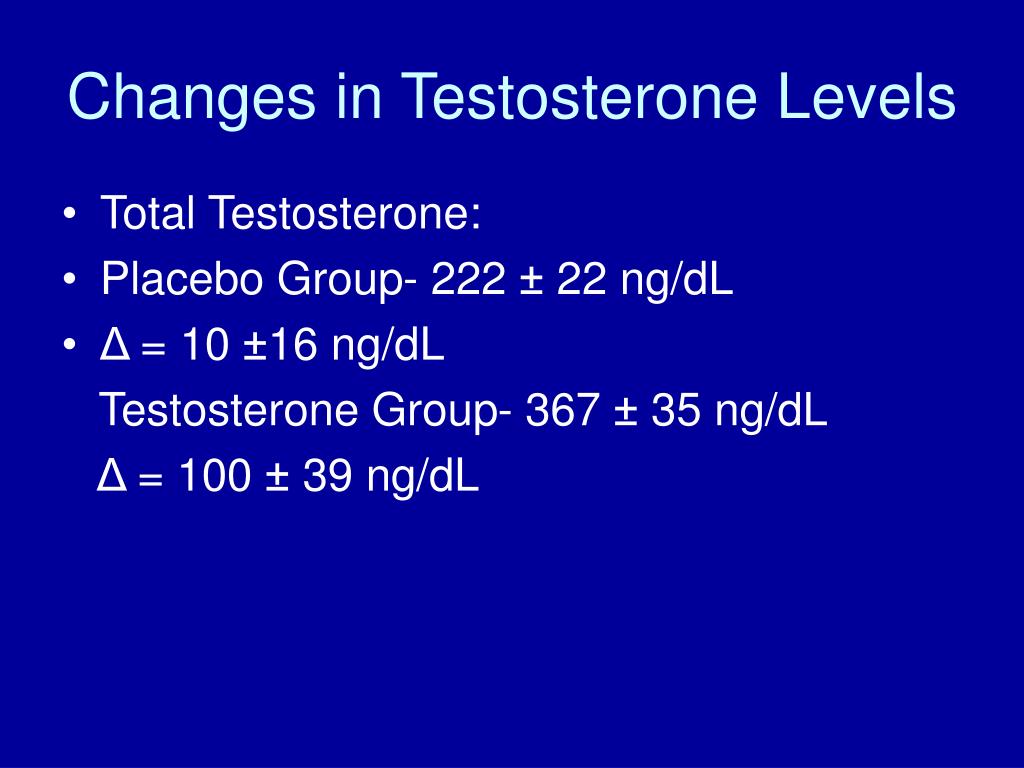 Changes in Testosterone Levels

• Total Testosterone:
• Placebo Group- 222 ± 22 ng/dL
• Δ = 10 ±16 ng/dL

Testosterone Group- 367 ± 35 ng/dL

Δ = 100 ± 39 ng/dL